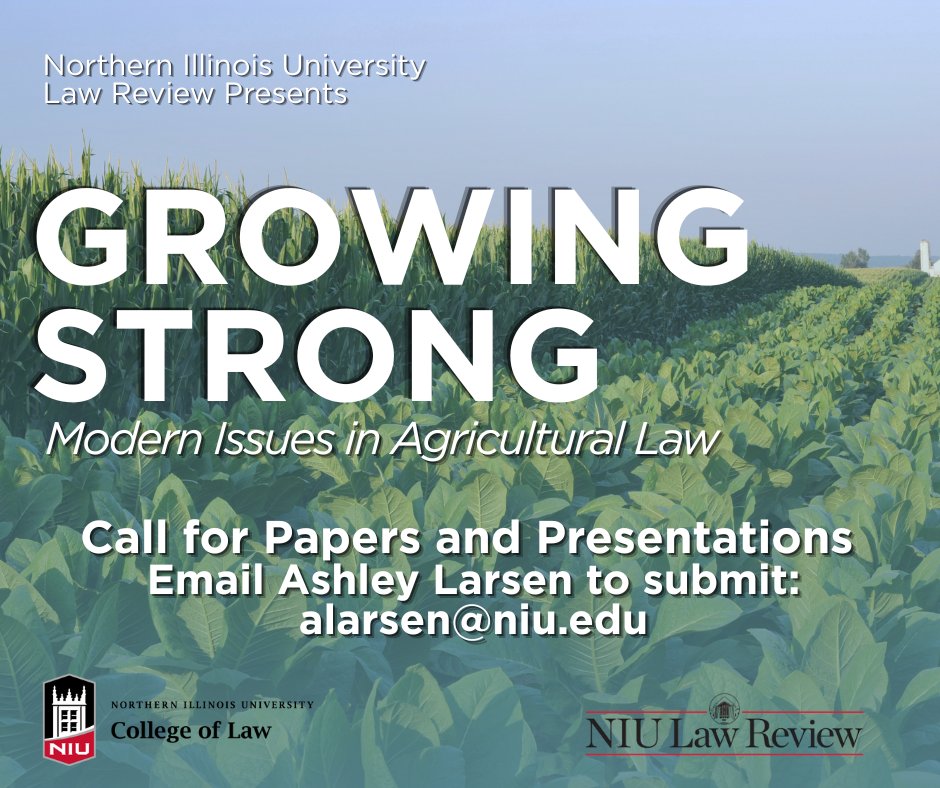 Northern Illinois University
Law Review Presents

GROWING STRONG

Modern Issues in Agricultural Law

Call for Papers and Presentations
Email Ashley Larsen to submit:
alarsen@niu.edu

NIU
NORTHERN ILLINOIS UNIVERSITY
College of Law

NIU Law Review